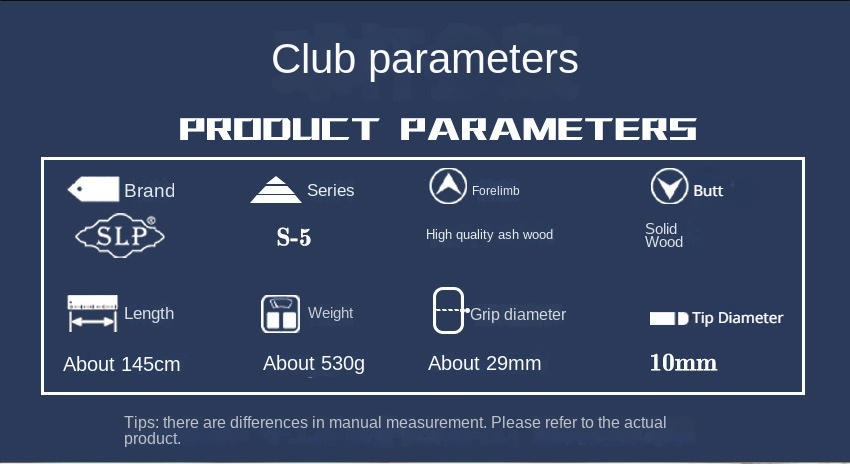 Club parameters

PRODUCT PARAMETERS

Brand

SLP®

Series

S-5

Forelimb

High quality ash wood

Butt

Solid Wood

Length

About 145cm

Weight

About 530g

Grip diameter

About 29mm

Tip Diameter

10mm

Tips: there are differences in manual measurement. Please refer to the actual product.